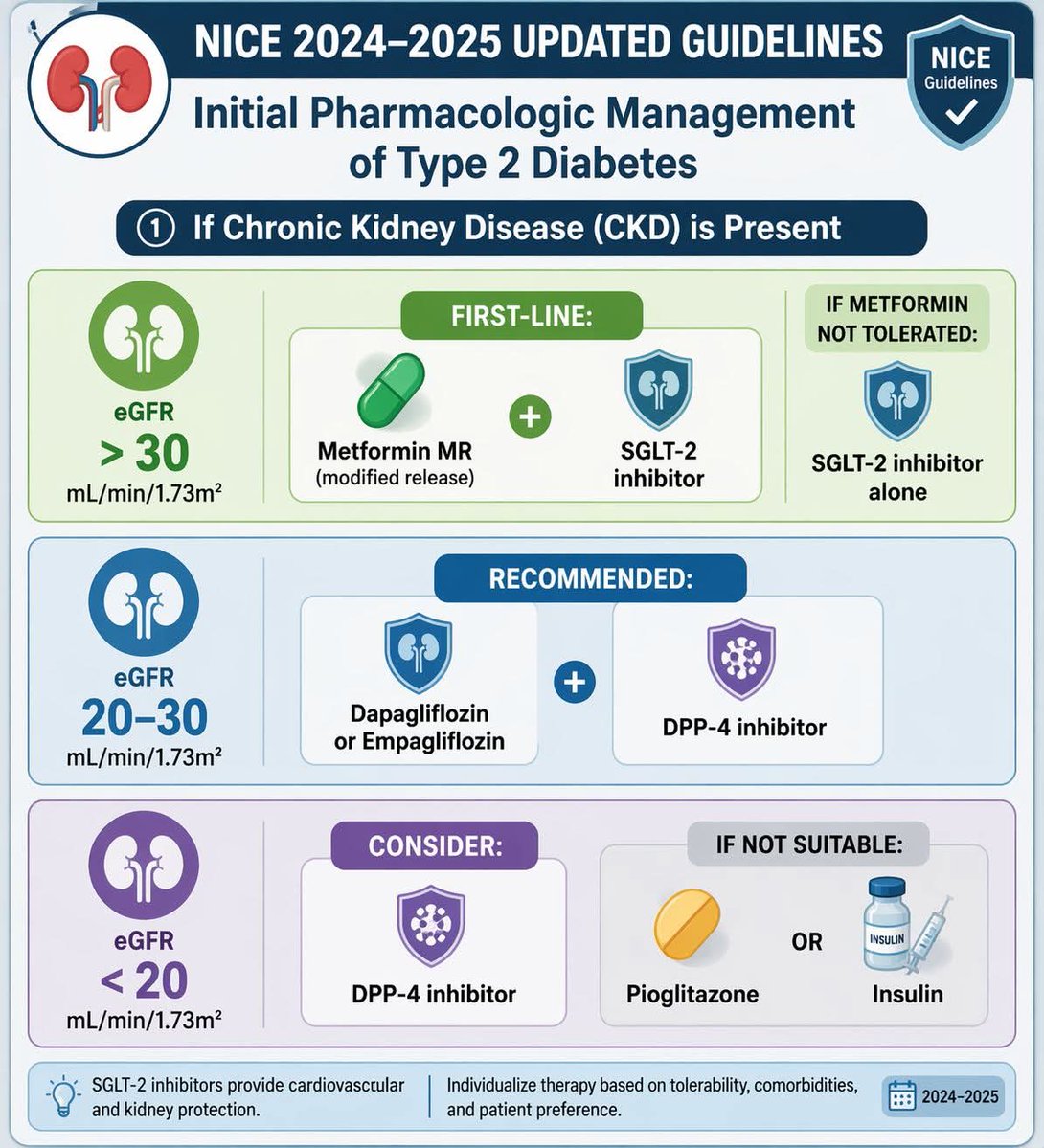 NICE 2024–2025 UPDATED GUIDELINES

NICE Guidelines

Initial Pharmacologic Management of Type 2 Diabetes

① If Chronic Kidney Disease (CKD) is Present

eGFR
> 30
mL/min/1.73m²

FIRST-LINE:

Metformin MR
(modified release)

+

SGLT-2 inhibitor

IF METFORMIN NOT TOLERATED:

SGLT-2 inhibitor alone

eGFR
20–30
mL/min/1.73m²

RECOMMENDED:

Dapagliflozin or Empagliflozin

+

DPP-4 inhibitor

eGFR
< 20
mL/min/1.73m²

CONSIDER:

DPP-4 inhibitor

IF NOT SUITABLE:

Pioglitazone

OR

INSULIN

Insulin

SGLT-2 inhibitors provide cardiovascular and kidney protection.

Individualize therapy based on tolerability, comorbidities, and patient preference.

2024–2025